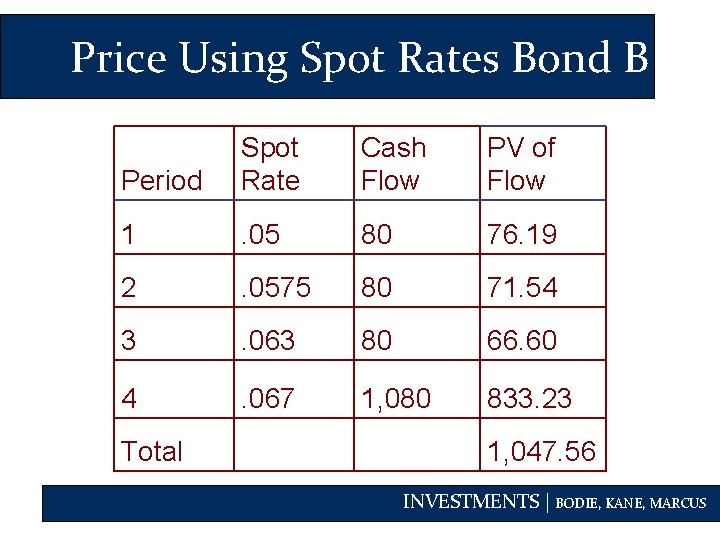 Price Using Spot Rates Bond B

| Period | Spot Rate | Cash Flow | PV of Flow |
|---|---|---|---|
| 1 | .05 | 80 | 76.19 |
| 2 | .0575 | 80 | 71.54 |
| 3 | .063 | 80 | 66.60 |
| 4 | .067 | 1,080 | 833.23 |
| Total | | | 1,047.56 |

INVESTMENTS | BODIE, KANE, MARCUS